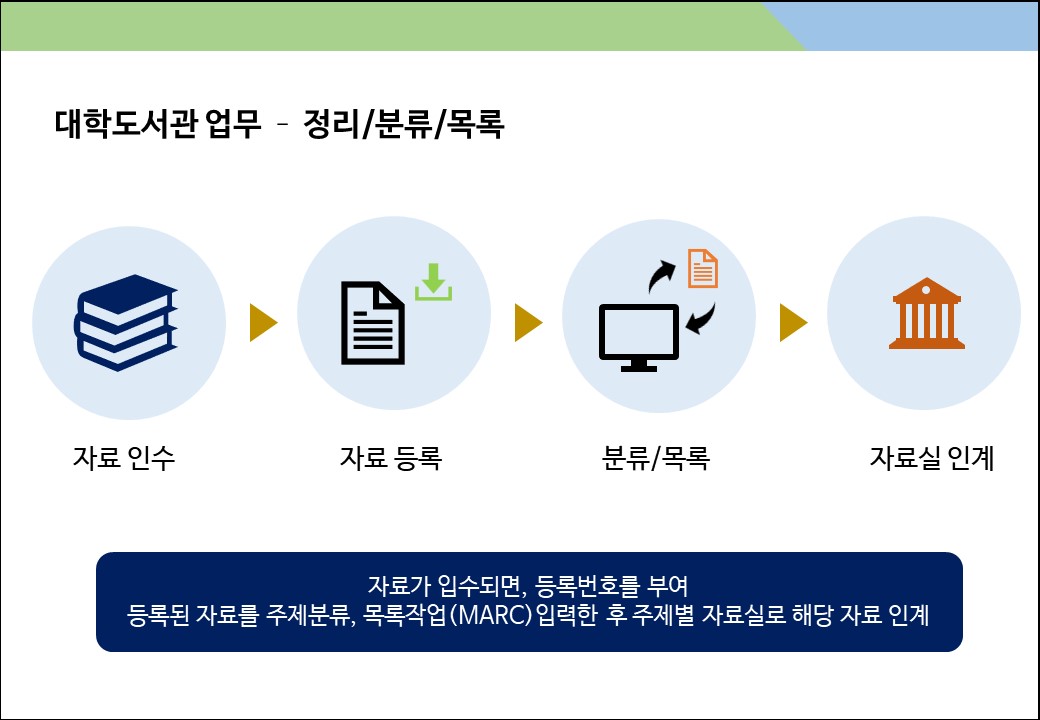 대학도서관 업무 - 정리/분류/목록

자료 인수

자료 등록

분류/목록

자료실 인계

자료가 입수되면, 등록번호를 부여
등록된 자료를 주제분류, 목록작업(MARC)입력한 후 주제별 자료실로 해당 자료 인계